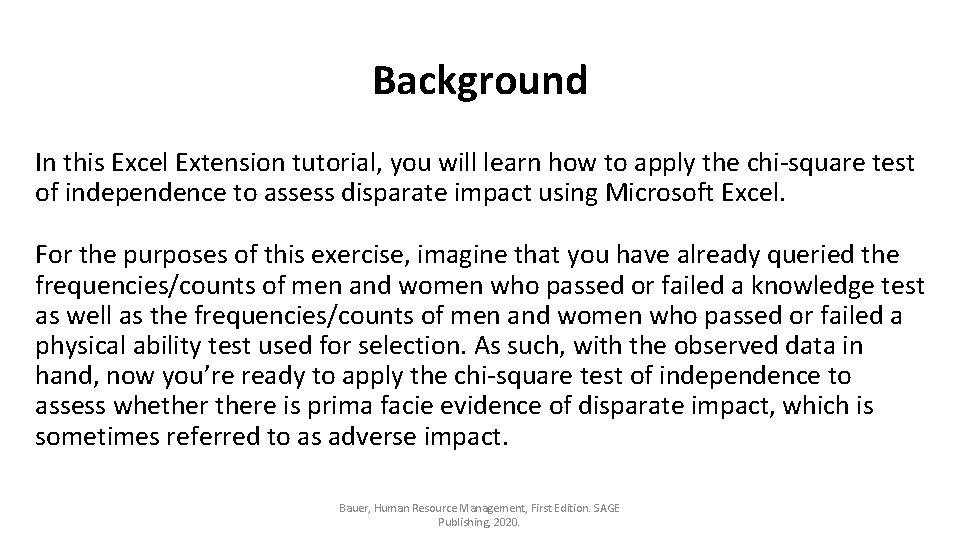 Background

In this Excel Extension tutorial, you will learn how to apply the chi-square test of independence to assess disparate impact using Microsoft Excel.

For the purposes of this exercise, imagine that you have already queried the frequencies/counts of men and women who passed or failed a knowledge test as well as the frequencies/counts of men and women who passed or failed a physical ability test used for selection. As such, with the observed data in hand, now you're ready to apply the chi-square test of independence to assess whether there is prima facie evidence of disparate impact, which is sometimes referred to as adverse impact.

Bauer, Human Resource Management, First Edition. SAGE Publishing, 2020.